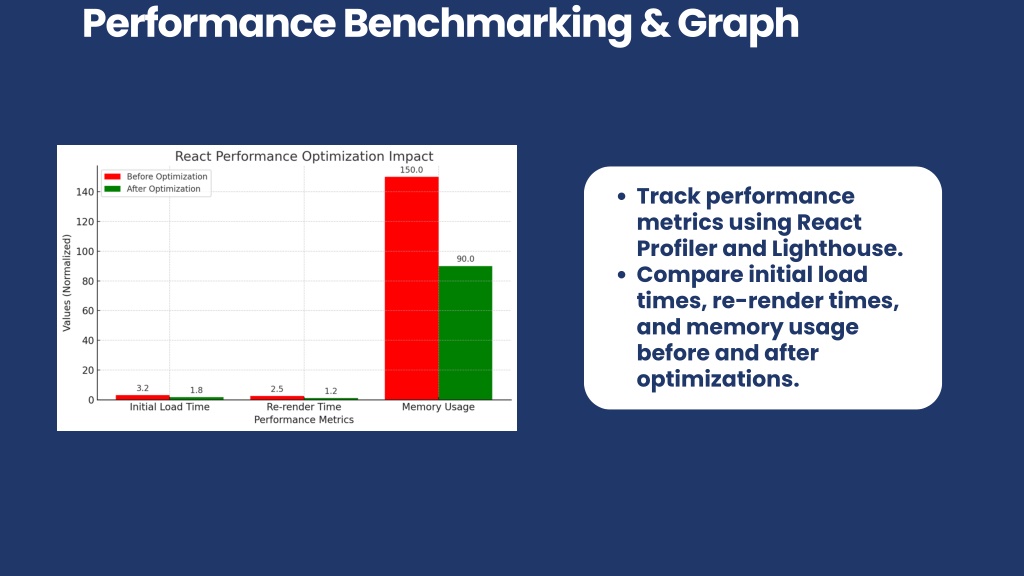 Performance Benchmarking & Graph

React Performance Optimization Impact

Before Optimization
After Optimization

Values (Normalized)

140
120
100
80
60
40
20
0

3.2
1.8
2.5
1.2
150.0
90.0

Initial Load Time
Re-render Time
Memory Usage
Performance Metrics

- Track performance metrics using React Profiler and Lighthouse.
- Compare initial load times, re-render times, and memory usage before and after optimizations.